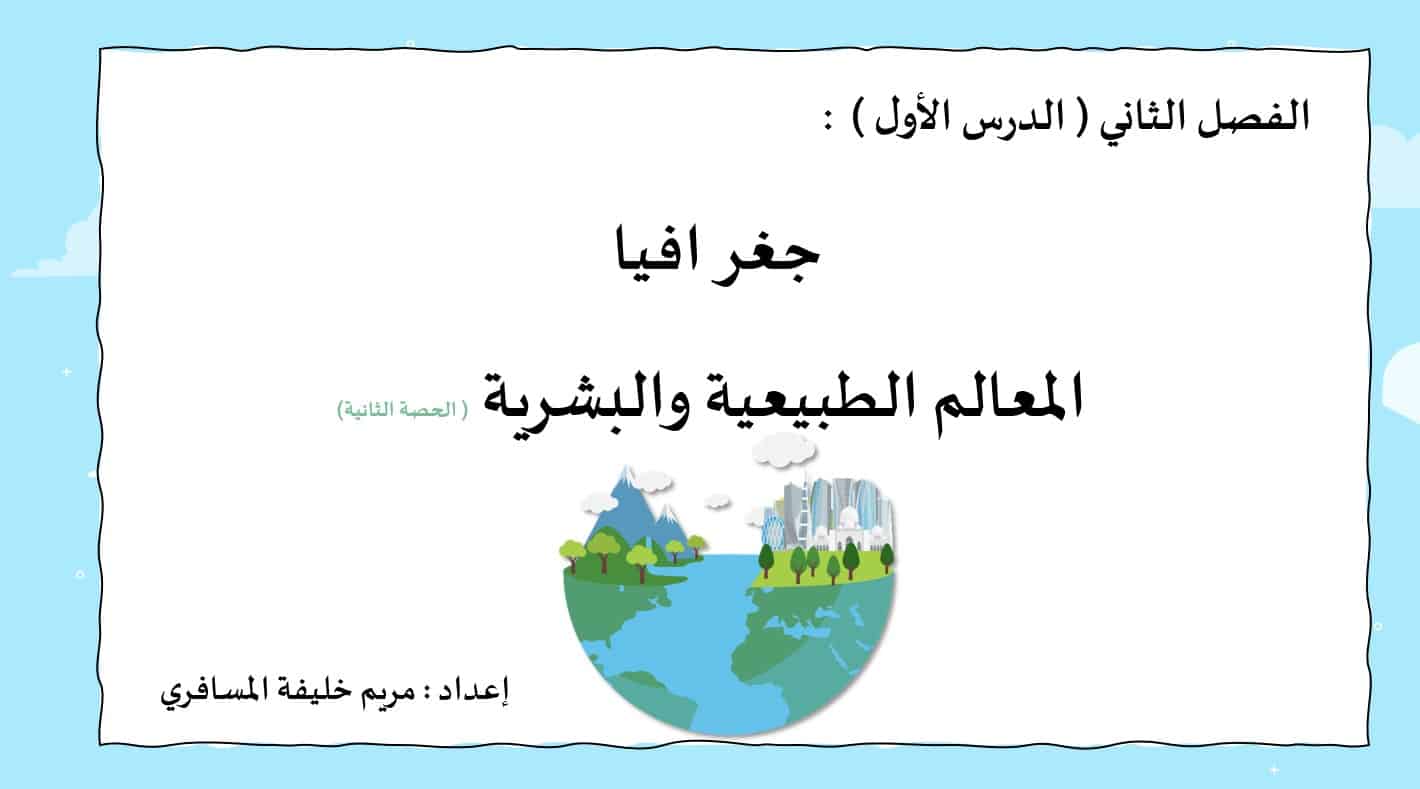 الفصل الثاني ( الدرس الأول ) :

جغر افيا

المعالم الطبيعية والبشرية ( الحصة الثانية)

إعداد : مريم خليفة المسافري